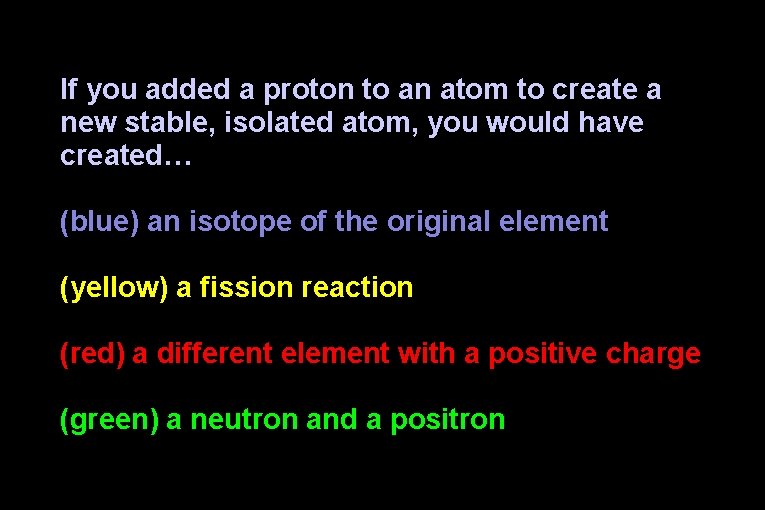 If you added a proton to an atom to create a new stable, isolated atom, you would have created…

(blue) an isotope of the original element

(yellow) a fission reaction

(red) a different element with a positive charge

(green) a neutron and a positron